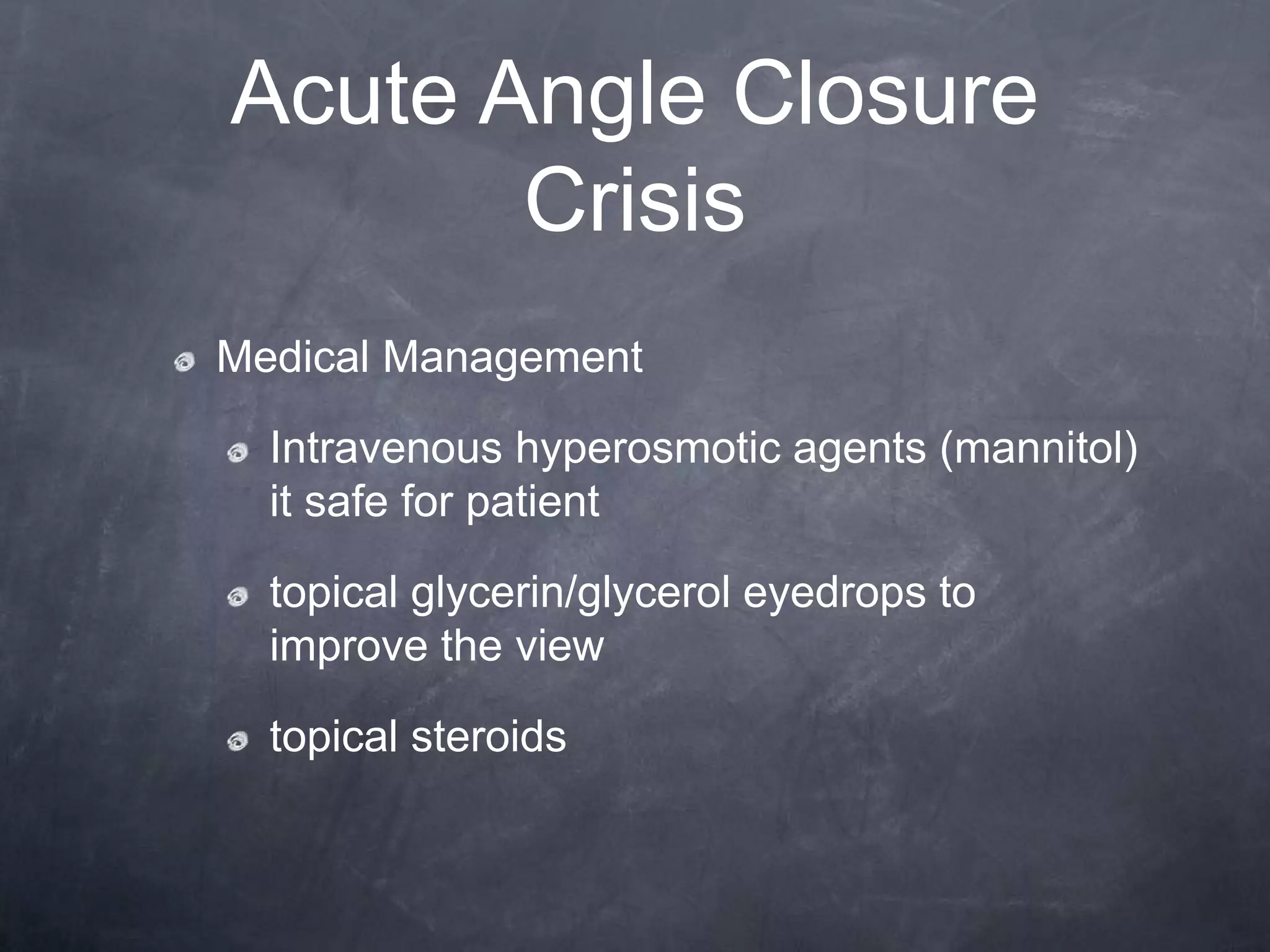 Acute Angle Closure Crisis

Medical Management

Intravenous hyperosmotic agents (mannitol) it safe for patient

topical glycerin/glycerol eyedrops to improve the view

topical steroids